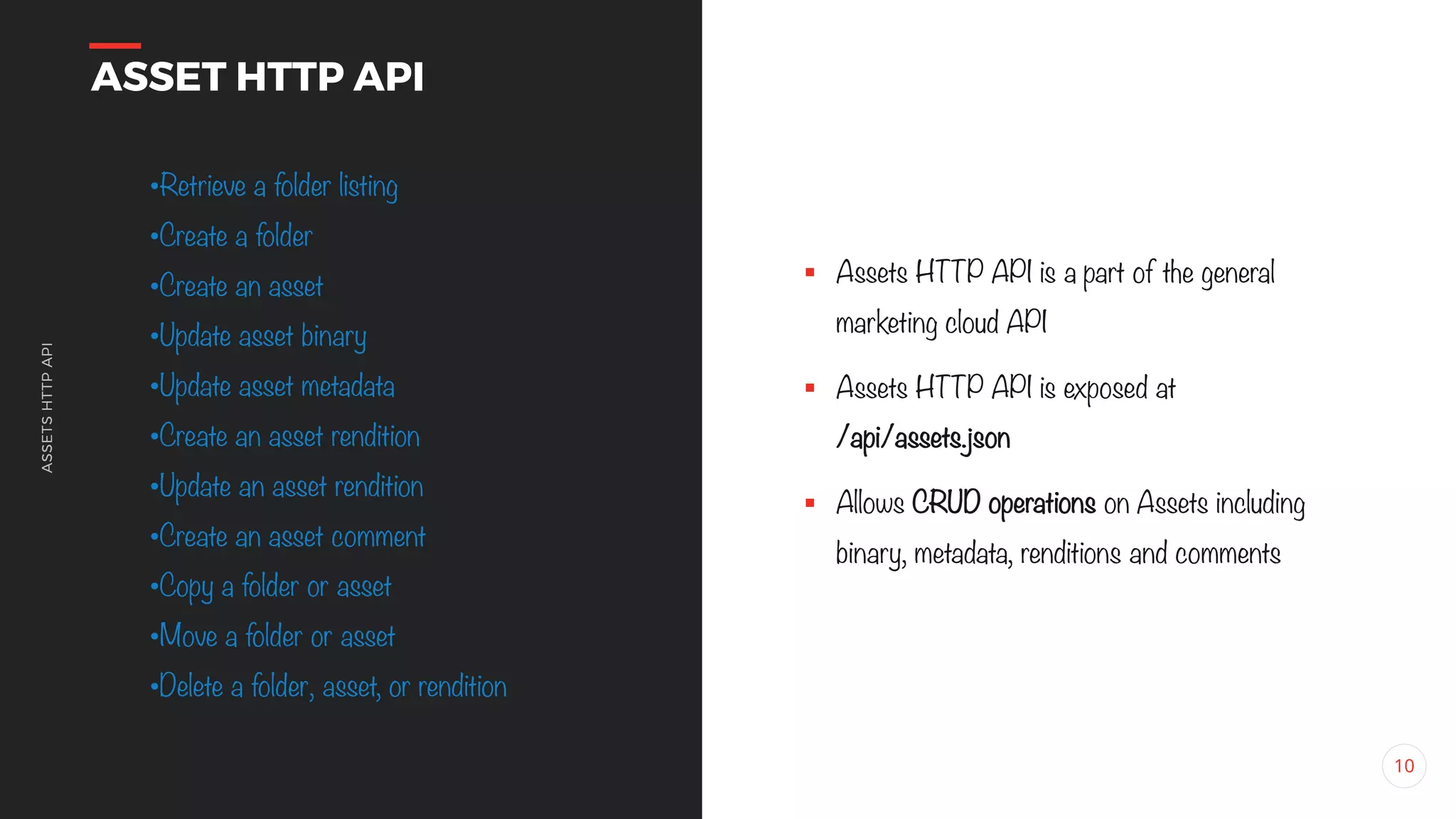 ASSET HTTP API

ASSETS HTTP API

•Retrieve a folder listing
•Create a folder
•Create an asset
•Update asset binary
•Update asset metadata
•Create an asset rendition
•Update an asset rendition
•Create an asset comment
•Copy a folder or asset
•Move a folder or asset
•Delete a folder, asset, or rendition

▪ Assets HTTP API is a part of the general marketing cloud API

▪ Assets HTTP API is exposed at /api/assets.json

▪ Allows CRUD operations on Assets including binary, metadata, renditions and comments

10